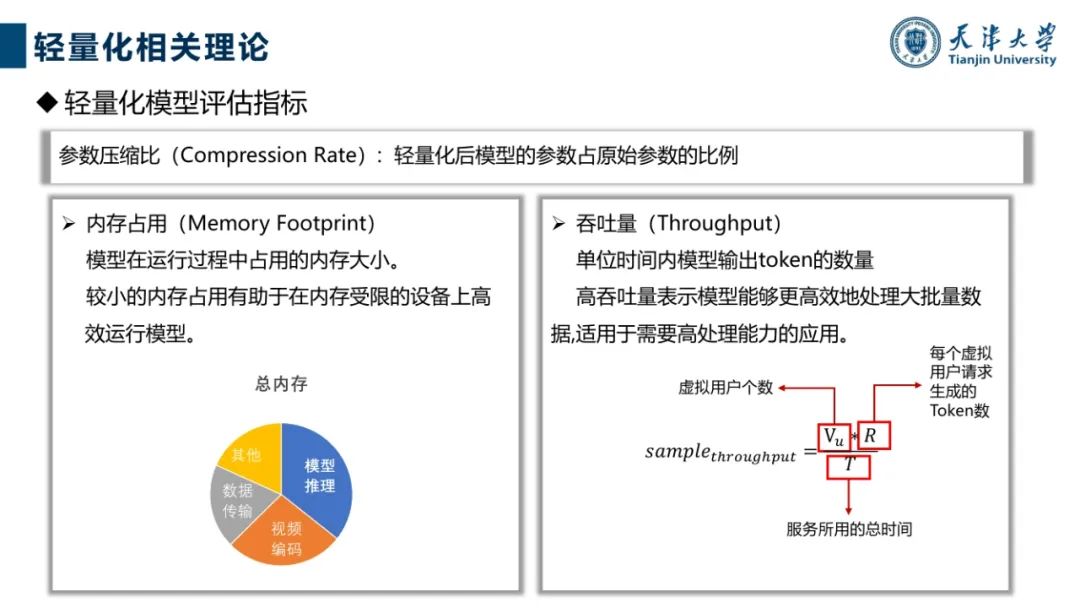 轻量化相关理论

天津大学
Tianjin University

◆ 轻量化模型评估指标

参数压缩比（Compression Rate）：轻量化后模型的参数占原始参数的比例

➢ 内存占用（Memory Footprint）
模型在运行过程中占用的内存大小。
较小的内存占用有助于在内存受限的设备上高效运行模型。

总内存

其他
模型推理
数据传输
视频编码

➢ 吞吐量（Throughput）
单位时间内模型输出token的数量
高吞吐量表示模型能够更高效地处理大批量数据,适用于需要高处理能力的应用。

虚拟用户个数
每个虚拟用户请求生成的Token数

$sample_{throughput} = \frac{V_u * R}{T}$

服务所用的总时间